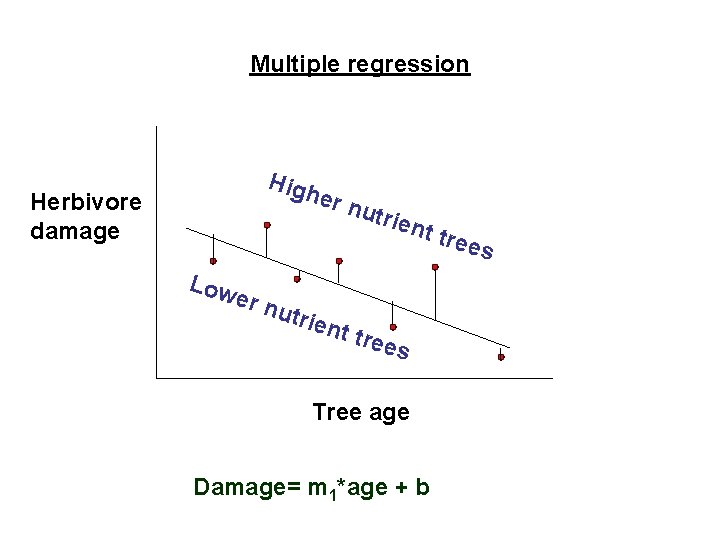 Multiple regression

Herbivore damage

Higher nutrient trees

Lower nutrient trees

Tree age

Damage= $m_1$*age + b